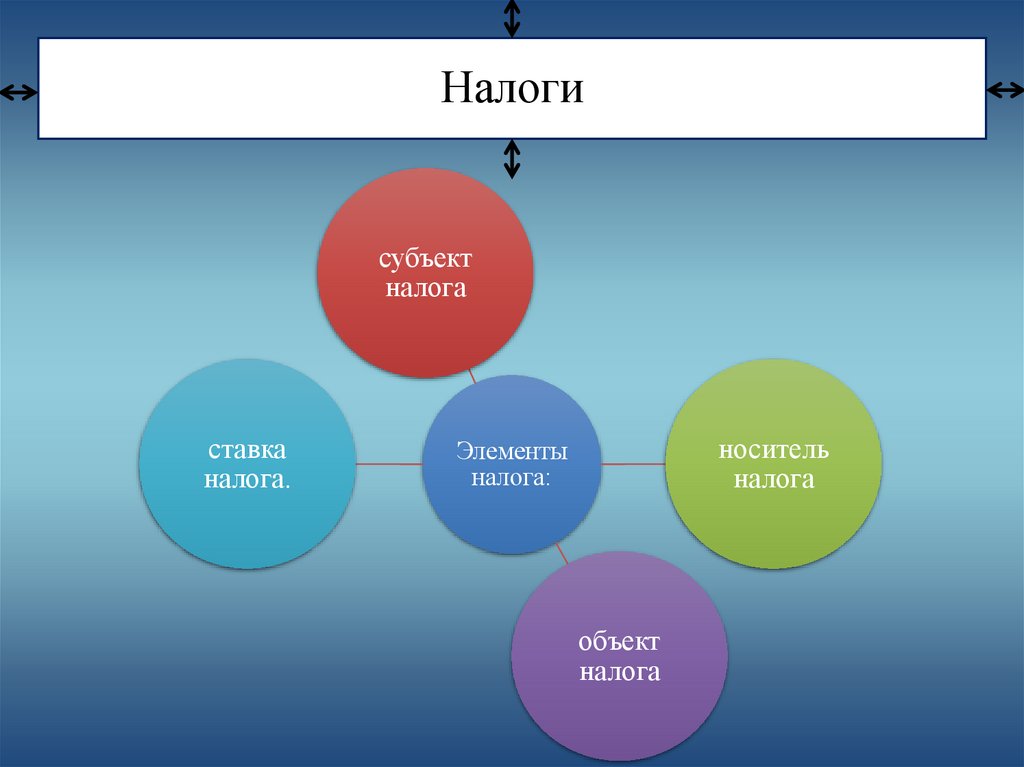 Налоги

субъект налога

ставка налога.

Элементы налога:

носитель налога

объект налога